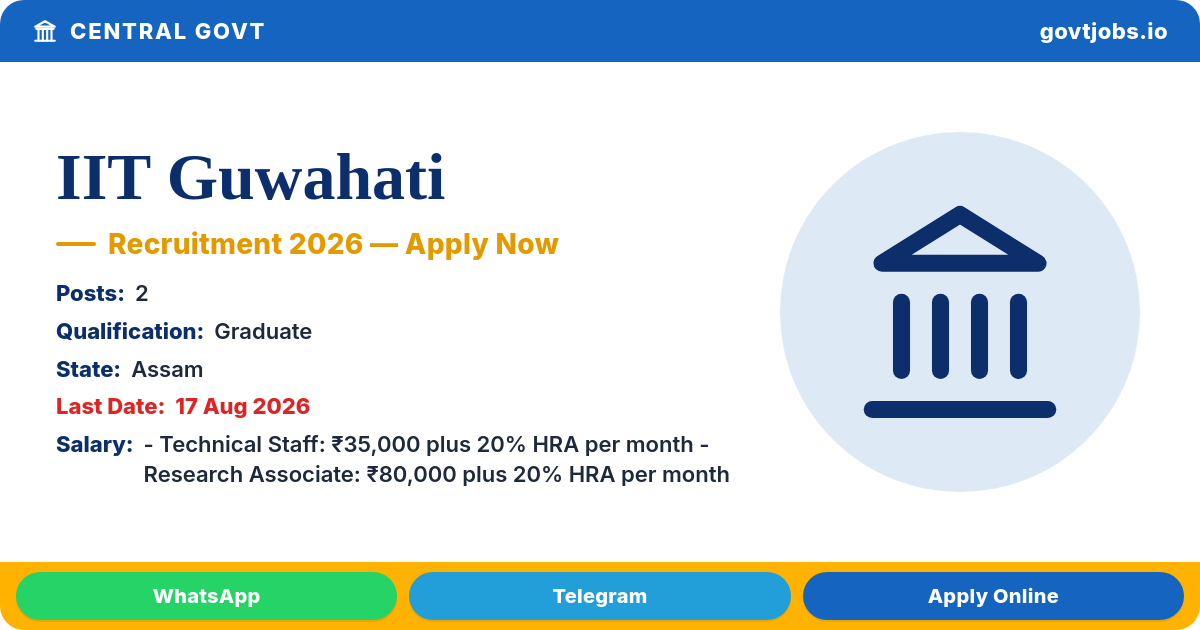 CENTRAL GOVT
govtjobs.io

IIT Guwahati

— Recruitment 2026 — Apply Now

Posts: 2
Qualification: Graduate
State: Assam
Last Date: 17 Aug 2026
Salary: - Technical Staff: ₹35,000 plus 20% HRA per month - Research Associate: ₹80,000 plus 20% HRA per month

WhatsApp
Telegram
Apply Online